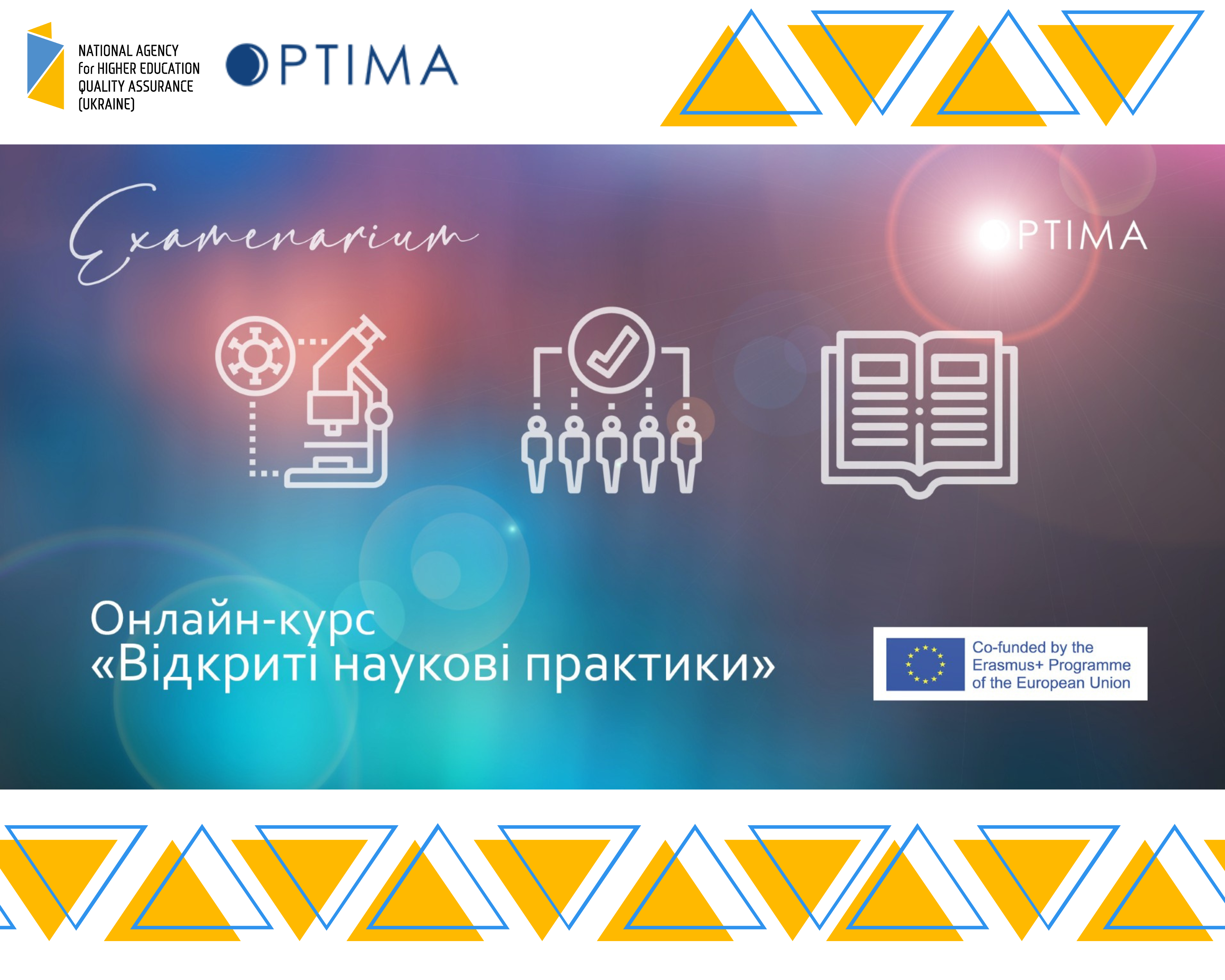 NATIONAL AGENCY
for HIGHER EDUCATION
QUALITY ASSURANCE
(UKRAINE)

OPTIMA

Examenarium

OPTIMA

Онлайн-курс
«Відкриті наукові практики»

Co-funded by the
Erasmus+ Programme
of the European Union